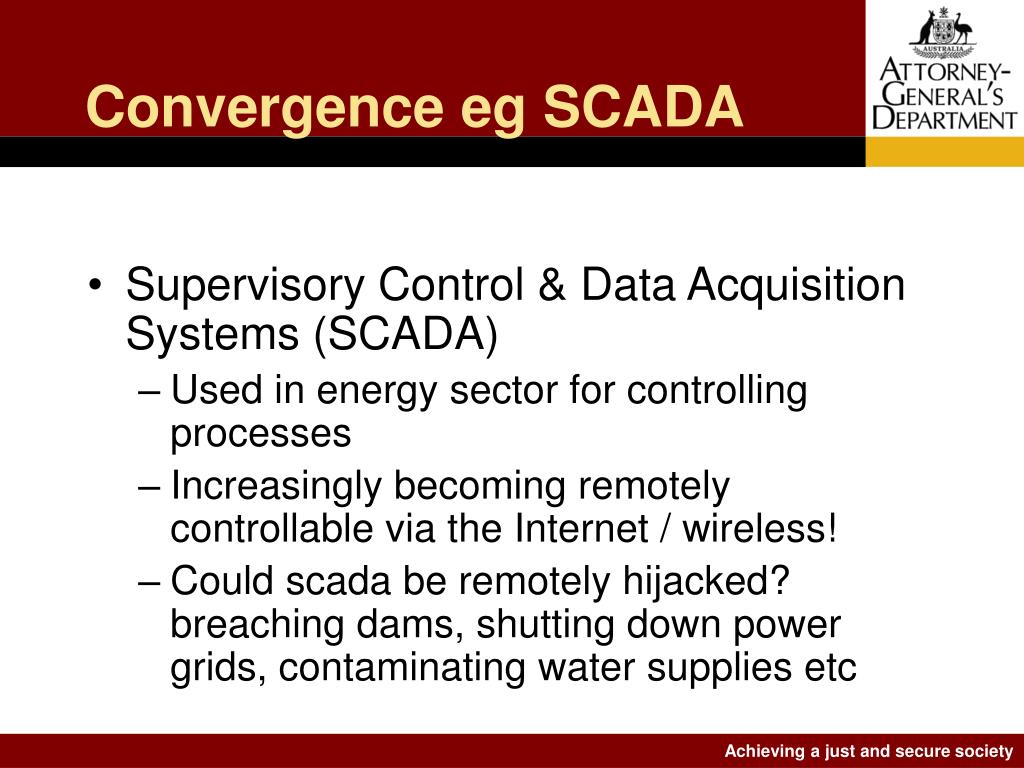 Convergence eg SCADA

AUSTRALIA
ATTORNEY-GENERAL'S DEPARTMENT

• Supervisory Control & Data Acquisition Systems (SCADA)
– Used in energy sector for controlling processes
– Increasingly becoming remotely controllable via the Internet / wireless!
– Could scada be remotely hijacked? breaching dams, shutting down power grids, contaminating water supplies etc

Achieving a just and secure society